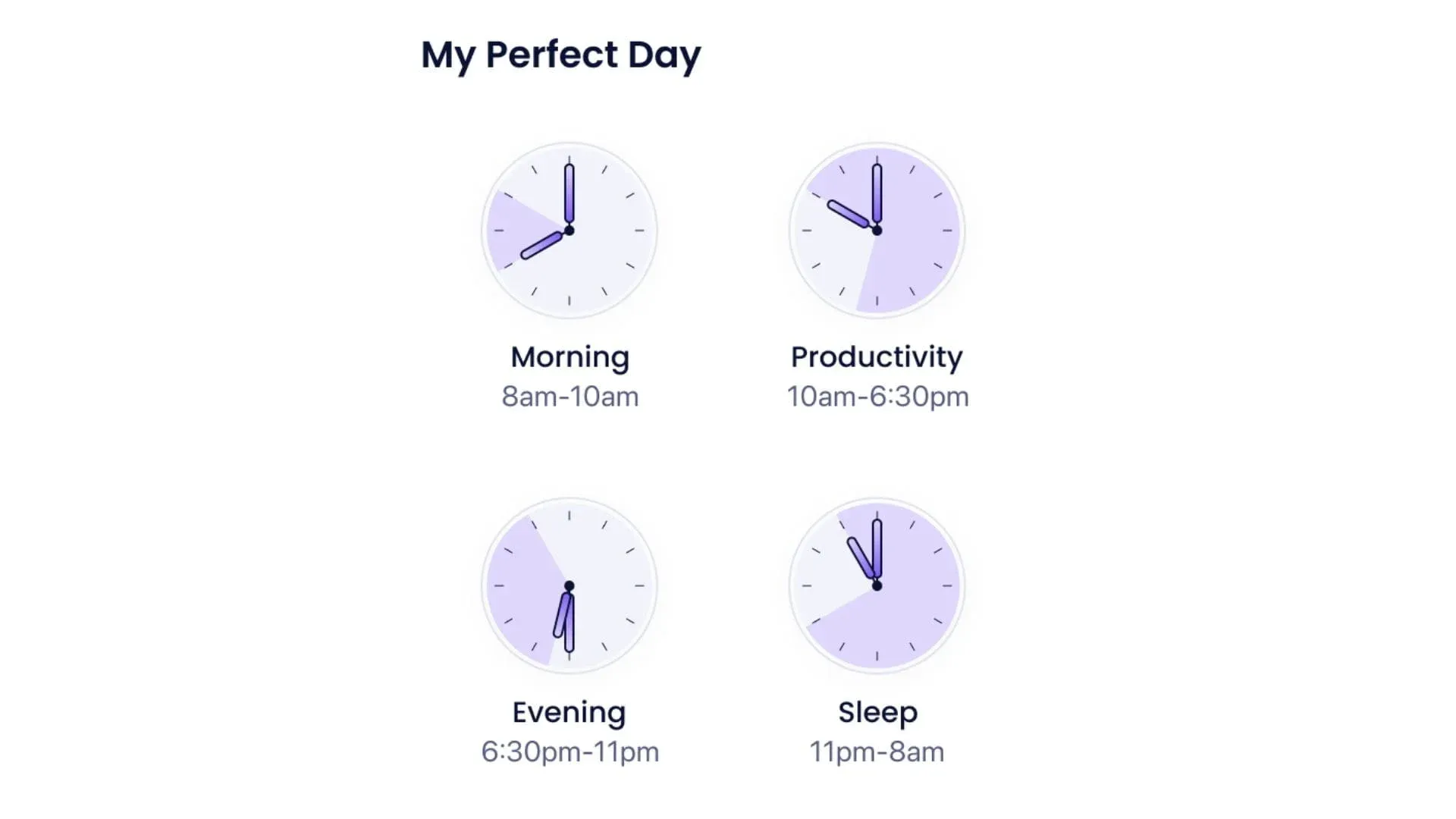 My Perfect Day

Morning
8am-10am

Productivity
10am-6:30pm

Evening
6:30pm-11pm

Sleep
11pm-8am